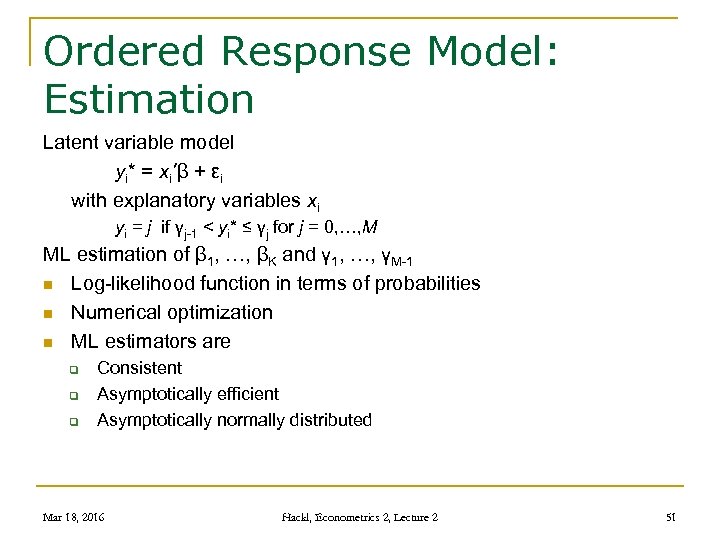 Ordered Response Model: Estimation

Latent variable model

$y_i^* = x_i'\beta + \varepsilon_i$

with explanatory variables $x_i$

$y_i = j$ if $\gamma_{j-1} < y_i^* \leq \gamma_j$ for $j = 0,\ldots,M$

ML estimation of $\beta_1, \ldots, \beta_K$ and $\gamma_1, \ldots, \gamma_{M-1}$

- Log-likelihood function in terms of probabilities
- Numerical optimization
- ML estimators are
  - Consistent
  - Asymptotically efficient
  - Asymptotically normally distributed

Mar 18, 2016

Hackl, Econometrics 2, Lecture 2

51